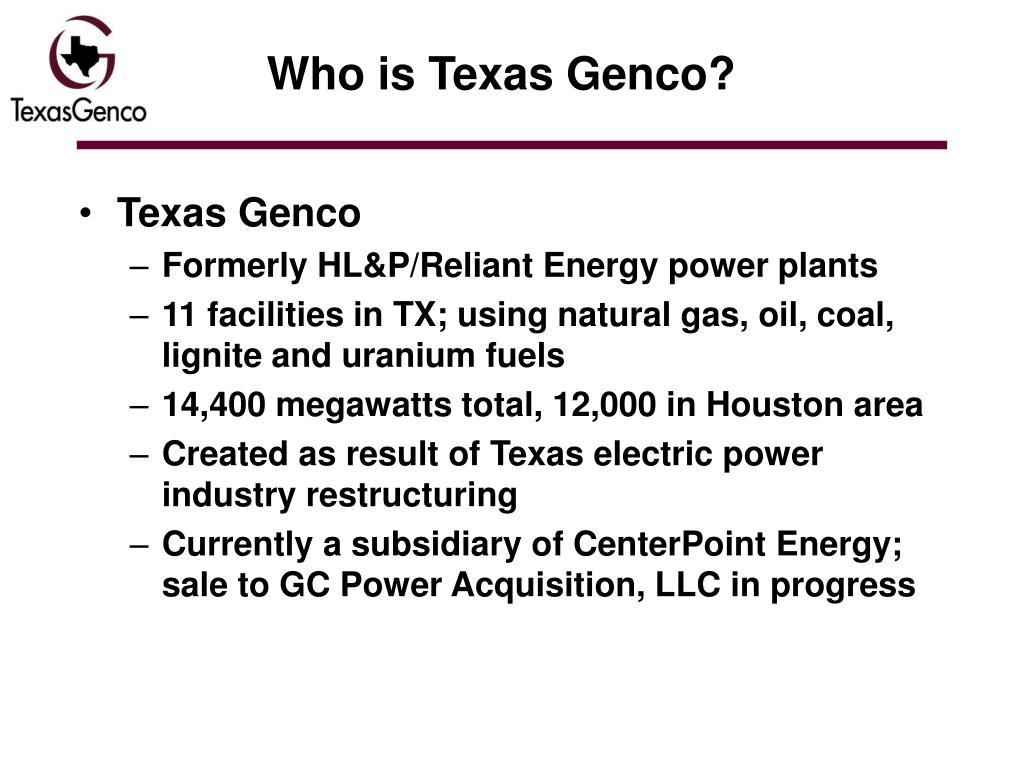 TexasGenco

Who is Texas Genco?

• Texas Genco
– Formerly HL&P/Reliant Energy power plants
– 11 facilities in TX; using natural gas, oil, coal, lignite and uranium fuels
– 14,400 megawatts total, 12,000 in Houston area
– Created as result of Texas electric power industry restructuring
– Currently a subsidiary of CenterPoint Energy; sale to GC Power Acquisition, LLC in progress